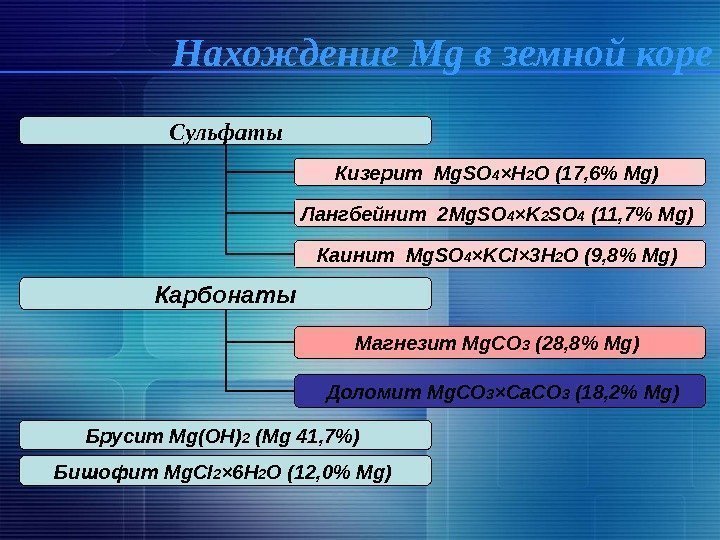 Нахождение Mg в земной коре

Сульфаты

Кизерит $MgSO_4 \times H_2O$ (17,6% Mg)

Лангбейнит $2MgSO_4 \times K_2SO_4$ (11,7% Mg)

Каинит $MgSO_4 \times KCl \times 3H_2O$ (9,8% Mg)

Карбонаты

Магнезит $MgCO_3$ (28,8% Mg)

Доломит $MgCO_3 \times CaCO_3$ (18,2% Mg)

Брусит $Mg(OH)_2$ (Mg 41,7%)

Бишофит $MgCl_2 \times 6H_2O$ (12,0% Mg)